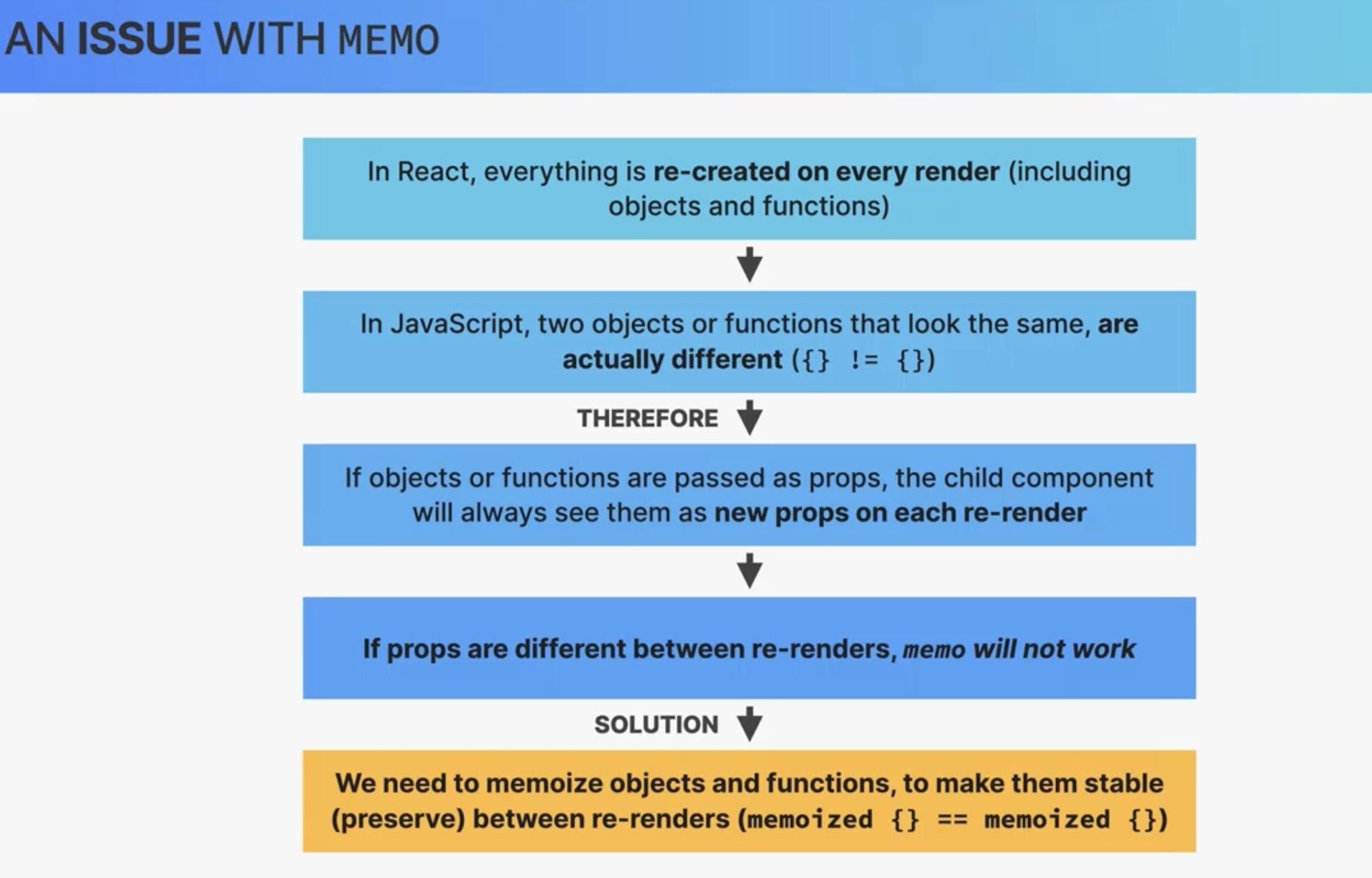 AN ISSUE WITH MEMO

In React, everything is re-created on every render (including objects and functions)

In JavaScript, two objects or functions that look the same, are actually different ({} != {})

THEREFORE

If objects or functions are passed as props, the child component will always see them as new props on each re-render

If props are different between re-renders, memo will not work

SOLUTION

We need to memoize objects and functions, to make them stable (preserve) between re-renders (memoized {} == memoized {})